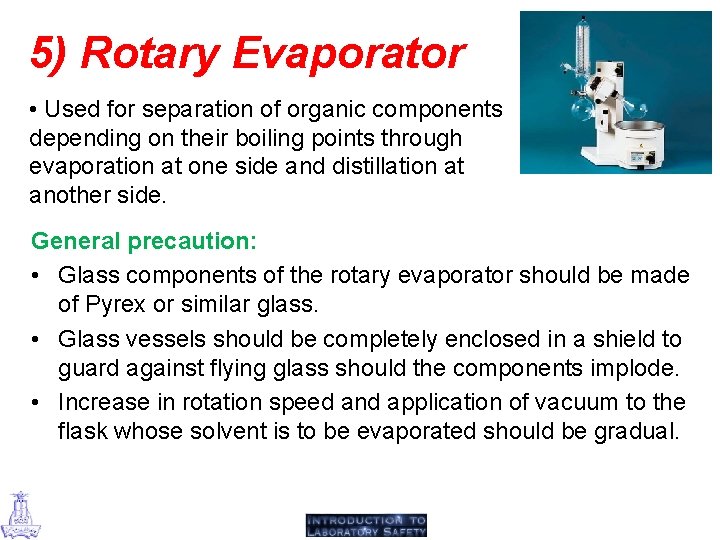 5) Rotary Evaporator

• Used for separation of organic components depending on their boiling points through evaporation at one side and distillation at another side.

General precaution:

• Glass components of the rotary evaporator should be made of Pyrex or similar glass.

• Glass vessels should be completely enclosed in a shield to guard against flying glass should the components implode.

• Increase in rotation speed and application of vacuum to the flask whose solvent is to be evaporated should be gradual.

INTRODUCTION TO LABORATORY SAFETY